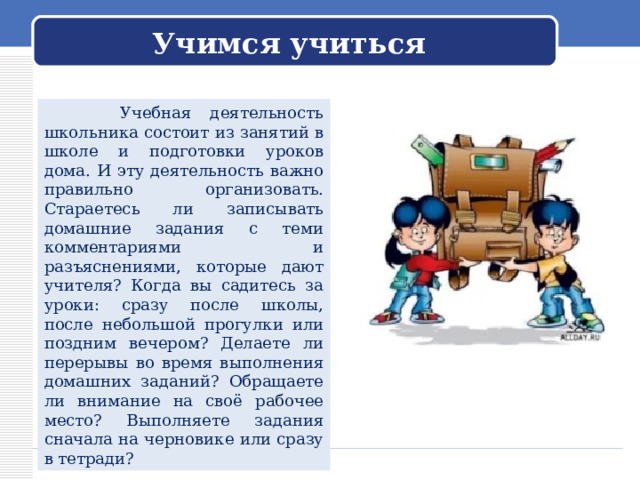 Учимся учиться

Учебная деятельность школьника состоит из занятий в школе и подготовки уроков дома. И эту деятельность важно правильно организовать. Стараетесь ли записывать домашние задания с теми комментариями и разъяснениями, которые дают учителя? Когда вы садитесь за уроки: сразу после школы, после небольшой прогулки или поздним вечером? Делаете ли перерывы во время выполнения домашних заданий? Обращаете ли внимание на своё рабочее место? Выполняете задания сначала на черновике или сразу в тетради?

ALLDAY.RU